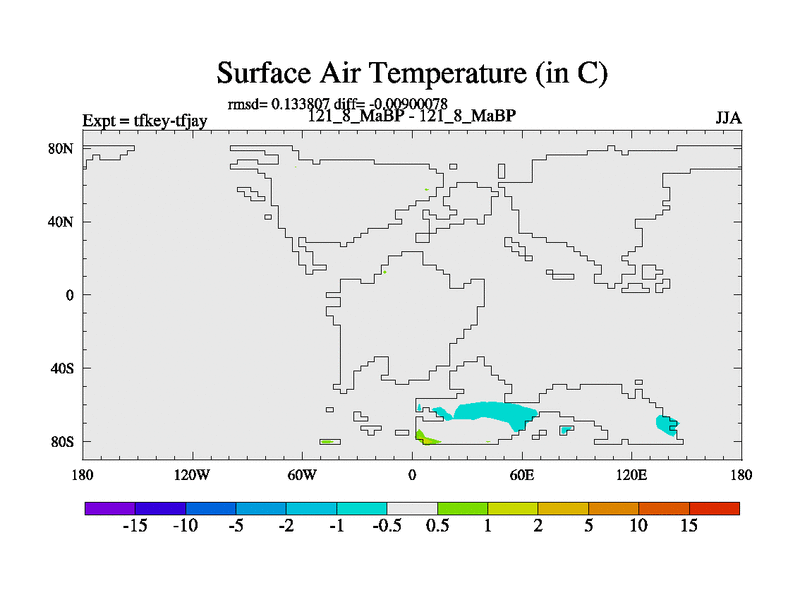 Surface Air Temperature (in C)

rmsd= 0.133807 diff= -0.00900078

Expt = tfkey-tfjay

121_8_MaBP - 121_8_MaBP

JJA

80N

40N

0

40S

80S

180 120W 60W 0 60E 120E 180

-15 -10 -5 -2 -1 -0.5 0.5 1 2 5 10 15